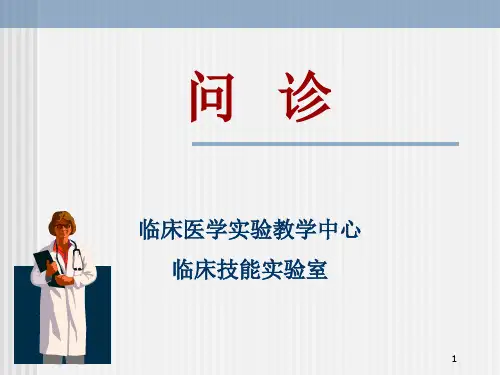 问 诊

临床医学实验教学中心

临床技能实验室

1